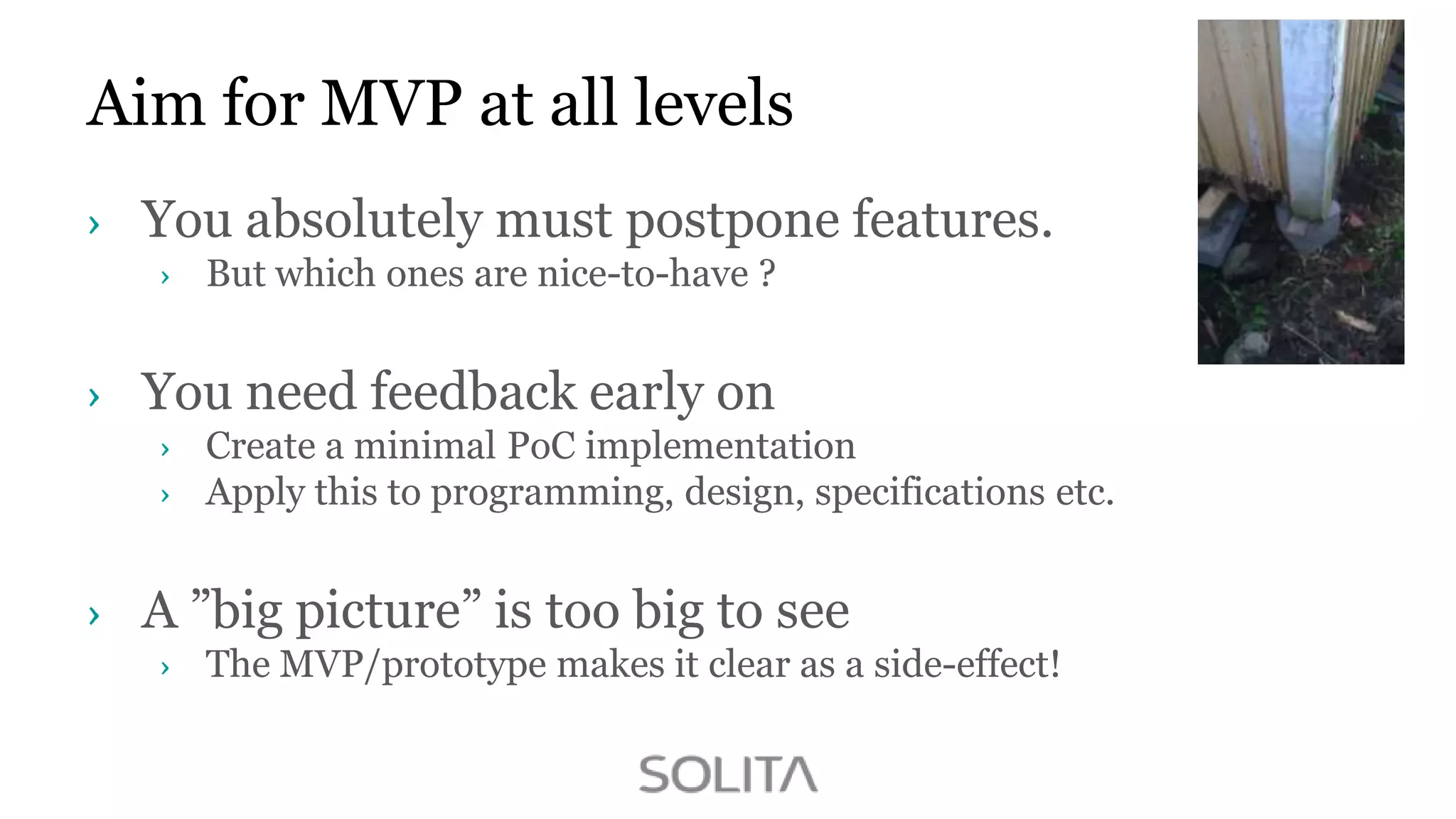 Aim for MVP at all levels

› You absolutely must postpone features.
› But which ones are nice-to-have ?

› You need feedback early on
› Create a minimal PoC implementation
› Apply this to programming, design, specifications etc.

› A ”big picture” is too big to see
› The MVP/prototype makes it clear as a side-effect!

SOLITA